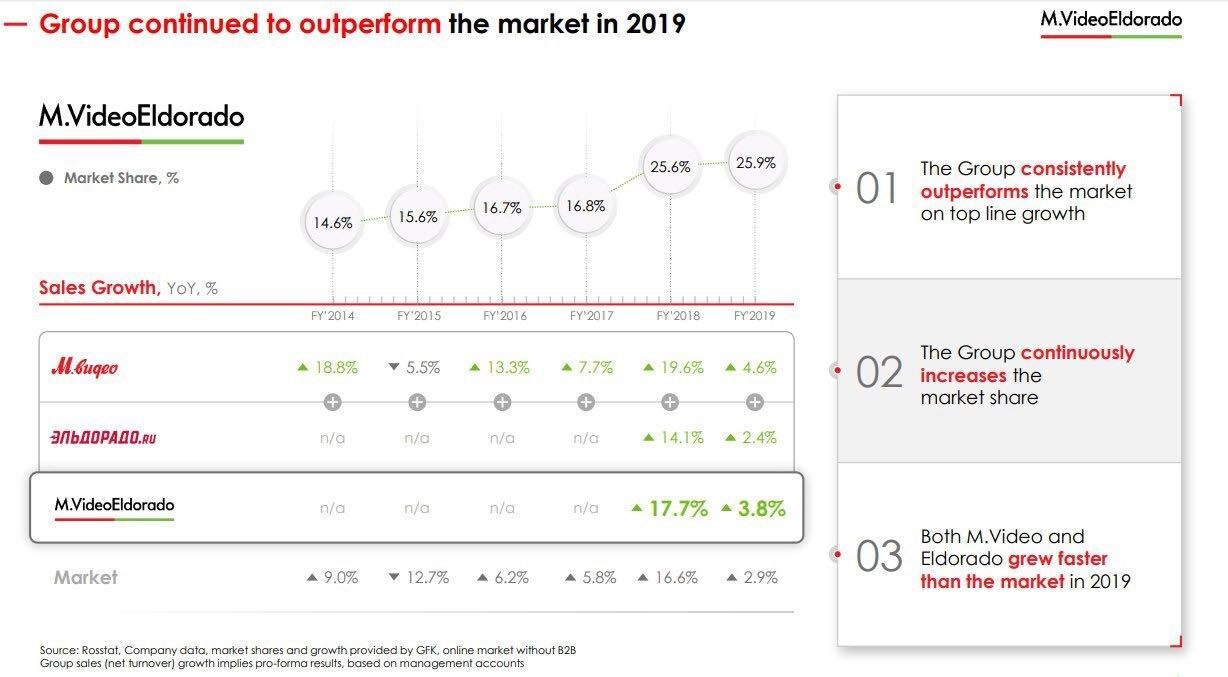 — Group continued to outperform the market in 2019

M.VideoEldorado

M.VideoEldorado

Market Share, %

14.6% 15.6% 16.7% 16.8% 25.6% 25.9%

Sales Growth, YoY, %

| | FY'2014 | FY'2015 | FY'2016 | FY'2017 | FY'2018 | FY'2019 |
|---|---|---|---|---|---|---|
| М.видео | ▲ 18.8% | ▼ 5.5% | ▲ 13.3% | ▲ 7.7% | ▲ 19.6% | ▲ 4.6% |
| ЭЛЬДОРАДО.RU | n/a | n/a | n/a | n/a | ▲ 14.1% | ▲ 2.4% |
| M.VideoEldorado | n/a | n/a | n/a | n/a | ▲ 17.7% | ▲ 3.8% |
| Market | ▲ 9.0% | ▼ 12.7% | ▲ 6.2% | ▲ 5.8% | ▲ 16.6% | ▲ 2.9% |

Source: Rosstat, Company data, market shares and growth provided by GFK, online market without B2B
Group sales (net turnover) growth implies pro-forma results, based on management accounts

01 The Group consistently outperforms the market on top line growth

02 The Group continuously increases the market share

03 Both M.Video and Eldorado grew faster than the market in 2019